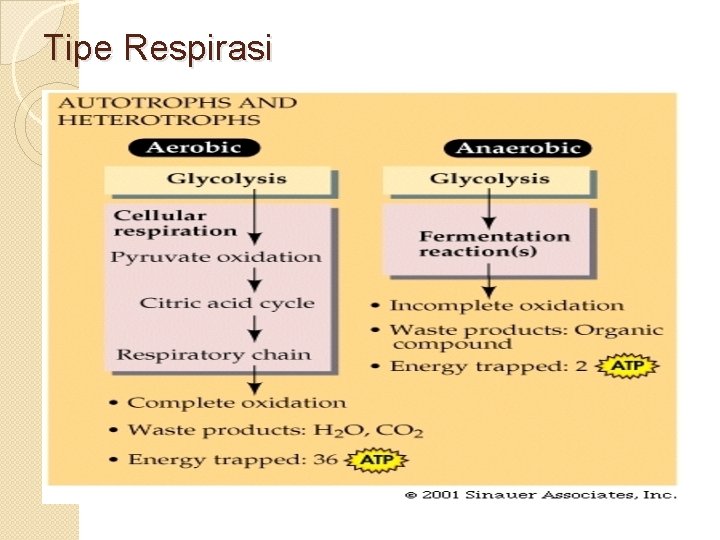 Tipe Respirasi

AUTOTROPHS AND HETEROTROPHS

Aerobic

Glycolysis

Cellular respiration

Pyruvate oxidation

Citric acid cycle

Respiratory chain

• Complete oxidation
• Waste products: $H_2O$, $CO_2$
• Energy trapped: 36 ATP

Anaerobic

Glycolysis

Fermentation reaction(s)

• Incomplete oxidation
• Waste products: Organic compound
• Energy trapped: 2 ATP

© 2001 Sinauer Associates, Inc.